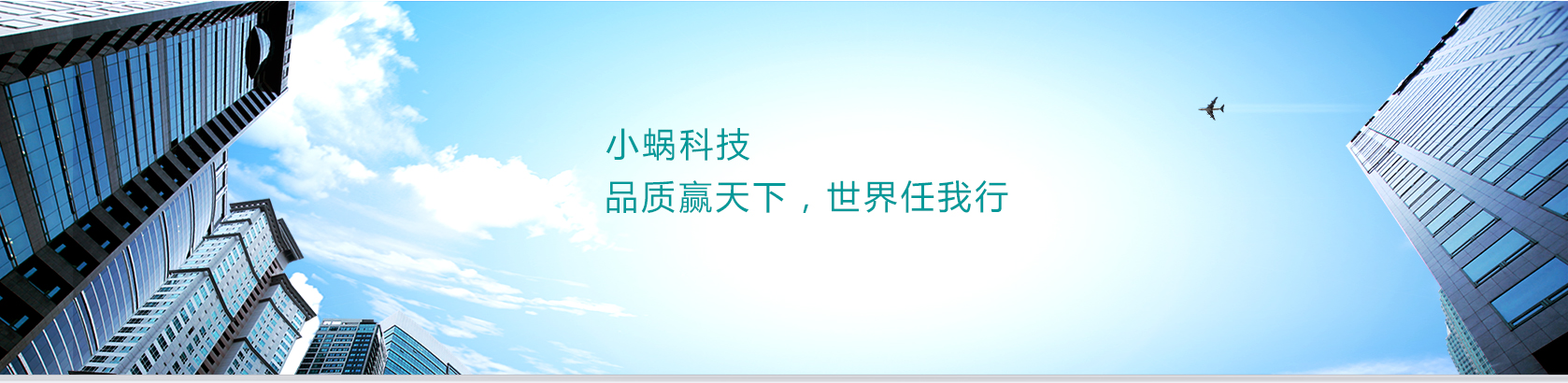 小蜗科技
品质赢天下，世界任我行